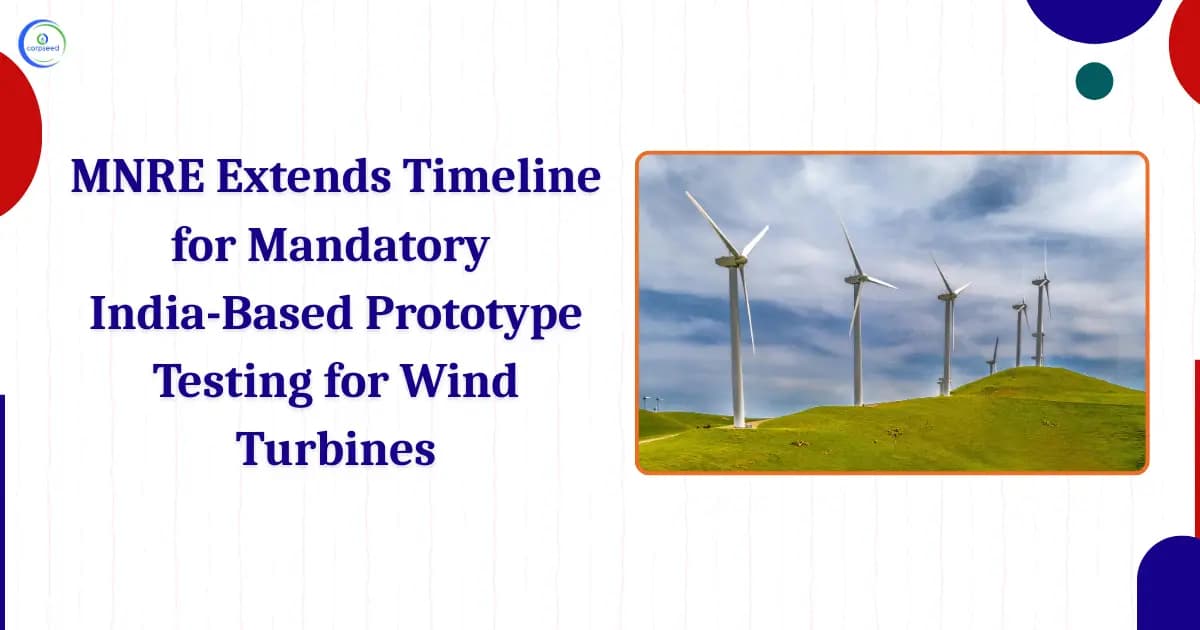 corpseed

MNRE Extends Timeline for Mandatory India-Based Prototype Testing for Wind Turbines